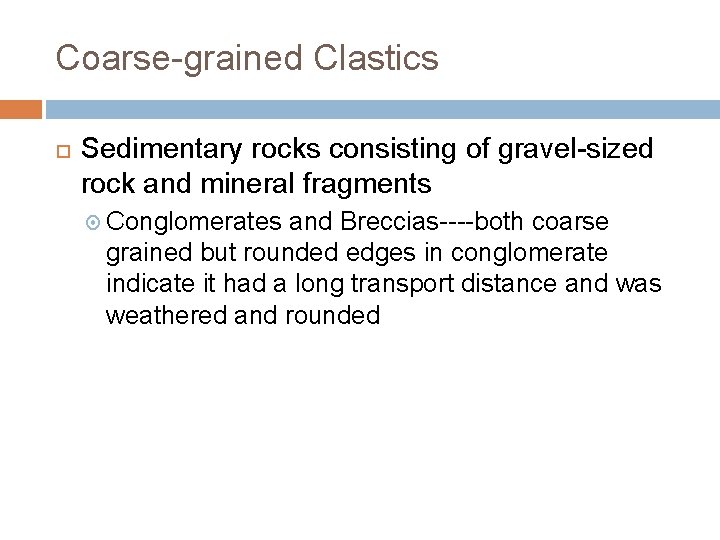 Coarse-grained Clastics

Sedimentary rocks consisting of gravel-sized rock and mineral fragments

Conglomerates and Breccias----both coarse grained but rounded edges in conglomerate indicate it had a long transport distance and was weathered and rounded